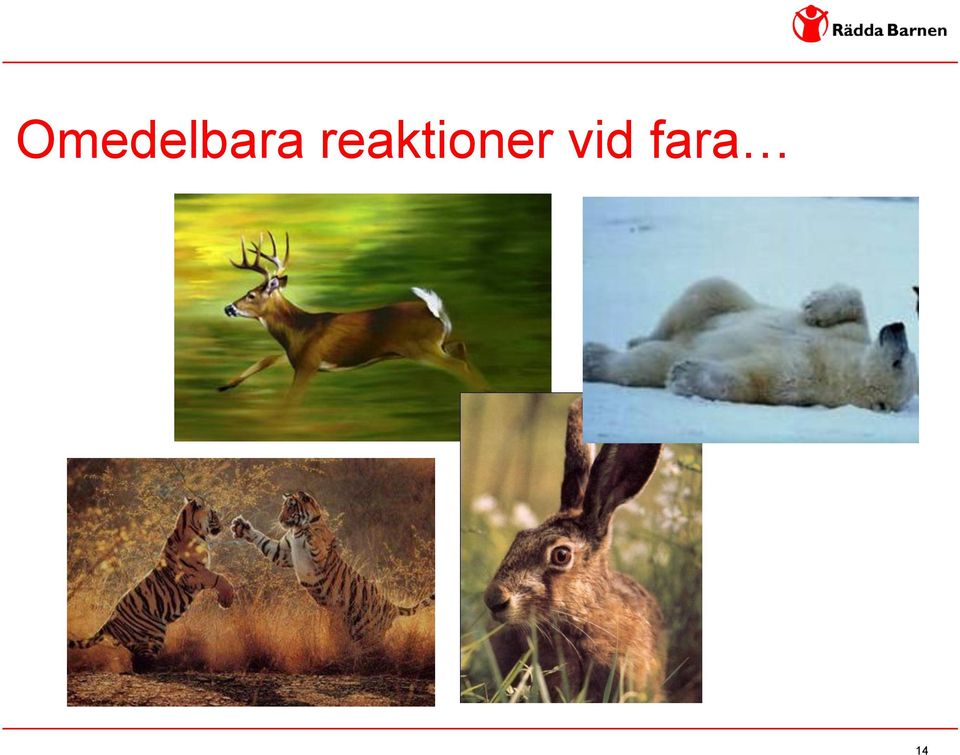 Rädda Barnen

Omedelbara reaktioner vid fara…

14